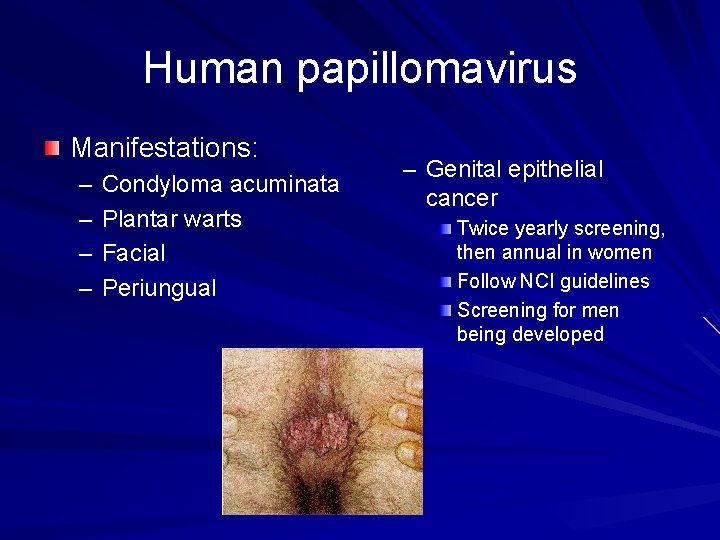 Human papillomavirus

Manifestations:
– Condyloma acuminata
– Plantar warts
– Facial
– Periungual

– Genital epithelial cancer
Twice yearly screening, then annual in women
Follow NCI guidelines
Screening for men being developed